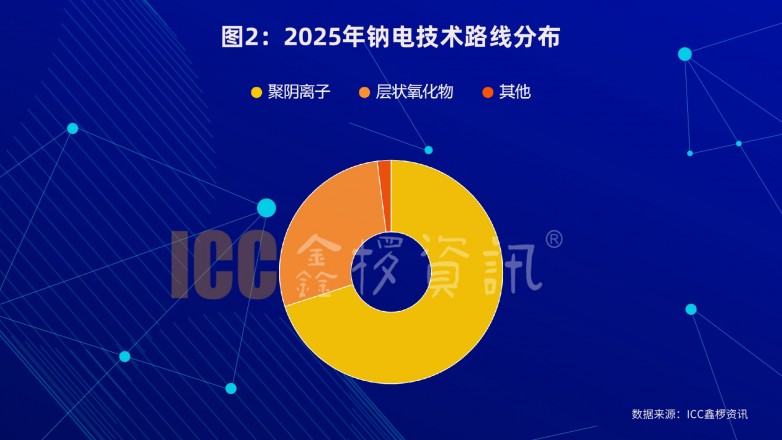 图2：2025年钠电技术路线分布

聚阴离子 层状氧化物 其他

ICC鑫椤資訊®

数据来源：ICC鑫椤资讯